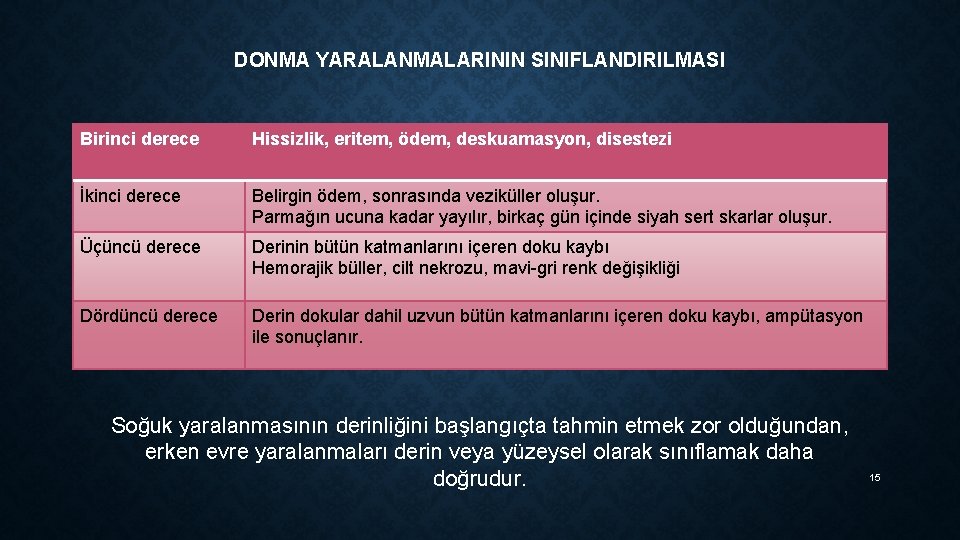 DONMA YARALANMALARININ SINIFLANDIRILMASI

| Birinci derece | Hissizlik, eritem, ödem, deskuamasyon, disestezi |
|---|---|
| İkinci derece | Belirgin ödem, sonrasında veziküller oluşur. Parmağın ucuna kadar yayılır, birkaç gün içinde siyah sert skarlar oluşur. |
| Üçüncü derece | Derinin bütün katmanlarını içeren doku kaybı Hemorajik büller, cilt nekrozu, mavi-gri renk değişikliği |
| Dördüncü derece | Derin dokular dahil uzvun bütün katmanlarını içeren doku kaybı, ampütasyon ile sonuçlanır. |

Soğuk yaralanmasının derinliğini başlangıçta tahmin etmek zor olduğundan, erken evre yaralanmaları derin veya yüzeysel olarak sınıflamak daha doğrudur.

15